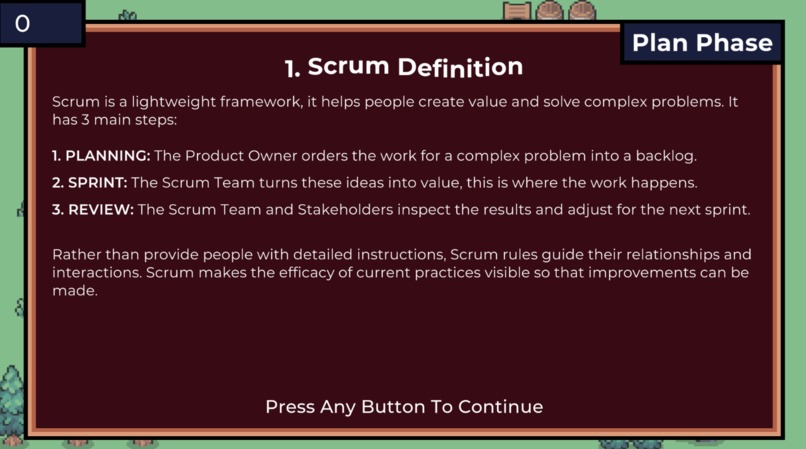 0

Plan Phase

1. Scrum Definition

Scrum is a lightweight framework, it helps people create value and solve complex problems. It has 3 main steps:

1. PLANNING: The Product Owner orders the work for a complex problem into a backlog.

2. SPRINT: The Scrum Team turns these ideas into value, this is where the work happens.

3. REVIEW: The Scrum Team and Stakeholders inspect the results and adjust for the next sprint.

Rather than provide people with detailed instructions, Scrum rules guide their relationships and interactions. Scrum makes the efficacy of current practices visible so that improvements can be made.

Press Any Button To Continue